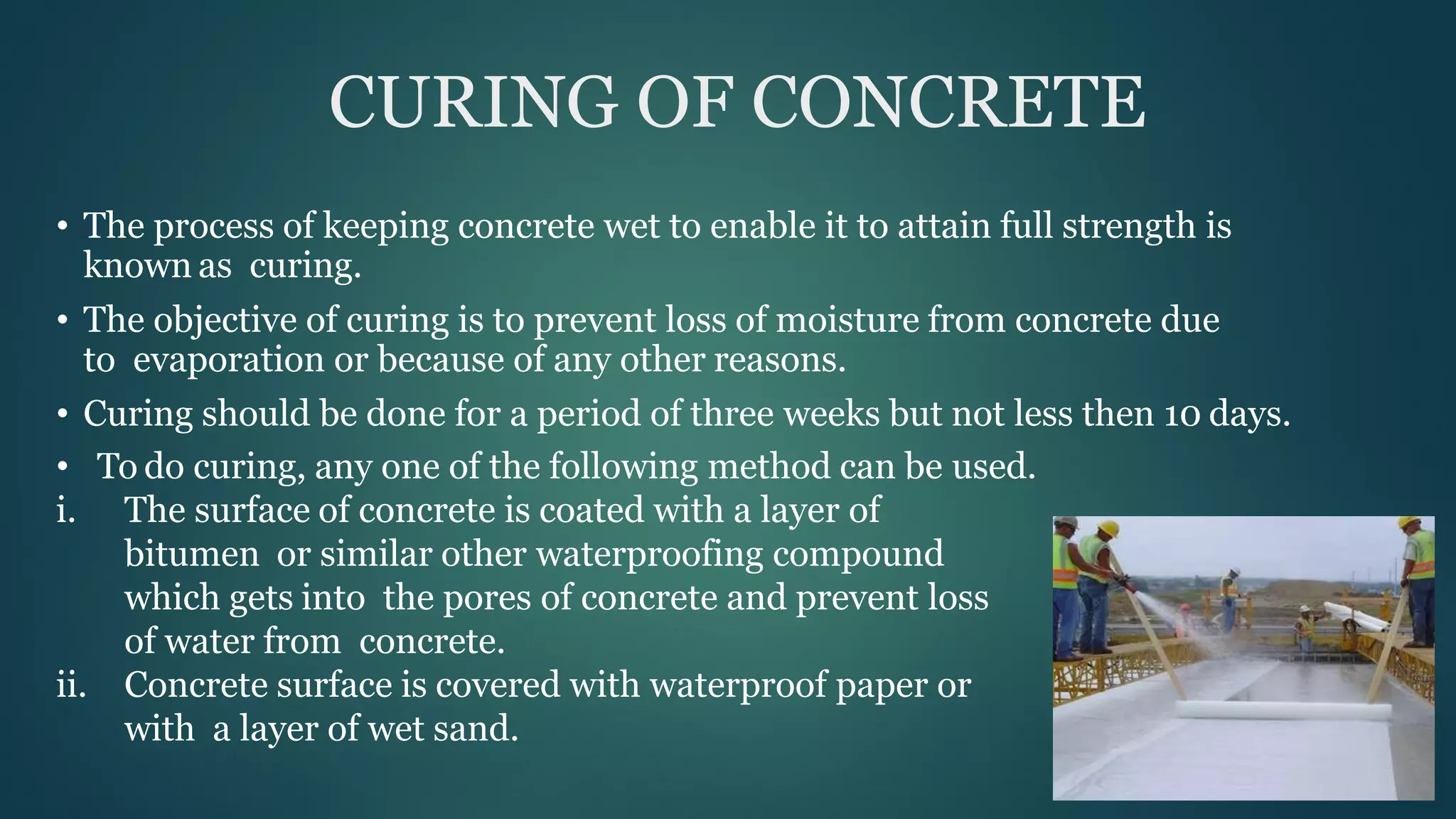 CURING OF CONCRETE

• The process of keeping concrete wet to enable it to attain full strength is known as curing.

• The objective of curing is to prevent loss of moisture from concrete due to evaporation or because of any other reasons.

• Curing should be done for a period of three weeks but not less then 10 days.

• To do curing, any one of the following method can be used.

i. The surface of concrete is coated with a layer of bitumen or similar other waterproofing compound which gets into the pores of concrete and prevent loss of water from concrete.

ii. Concrete surface is covered with waterproof paper or with a layer of wet sand.